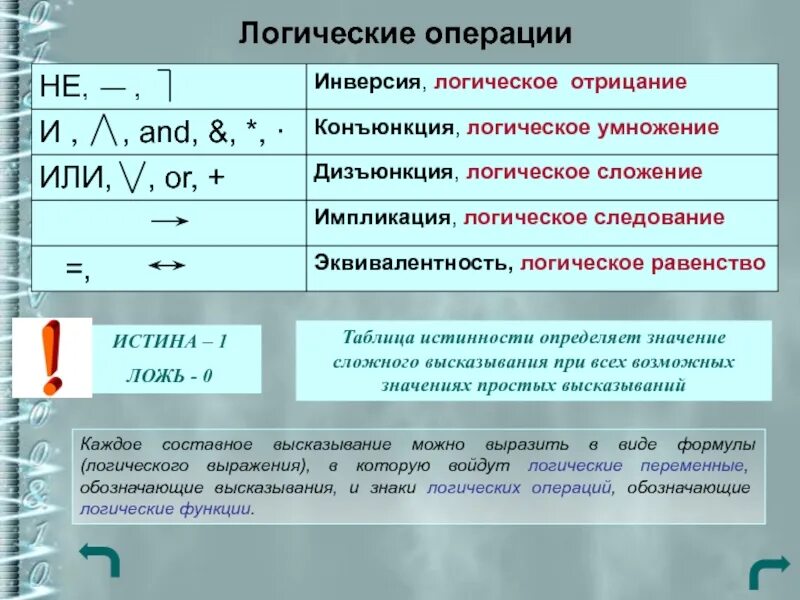 Логические операции

| | |
|---|---|
| НЕ, — , $\neg$ | Инверсия, логическое отрицание |
| И , $\wedge$, and, &, *, · | Конъюнкция, логическое умножение |
| ИЛИ, $\vee$, or, + | Дизъюнкция, логическое сложение |
| $\rightarrow$ | Импликация, логическое следование |
| =, $\leftrightarrow$ | Эквивалентность, логическое равенство |

!

ИСТИНА – 1
ЛОЖЬ - 0

Таблица истинности определяет значение сложного высказывания при всех возможных значениях простых высказываний

Каждое составное высказывание можно выразить в виде формулы (логического выражения), в которую войдут логические переменные, обозначающие высказывания, и знаки логических операций, обозначающие логические функции.